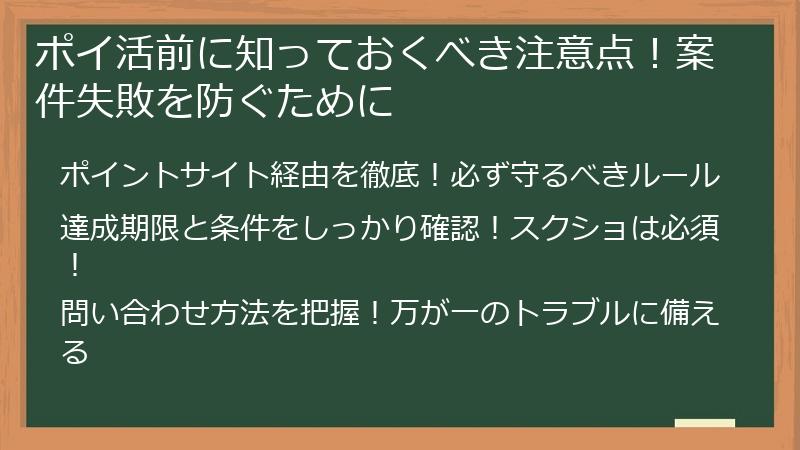 ポイ活前に知っておくべき注意点！案件失敗を防ぐために

ポイントサイト経由を徹底！必ず守るべきルール

達成期限と条件をしっかり確認！スクショは必須！

問い合わせ方法を把握！万が一のトラブルに備える